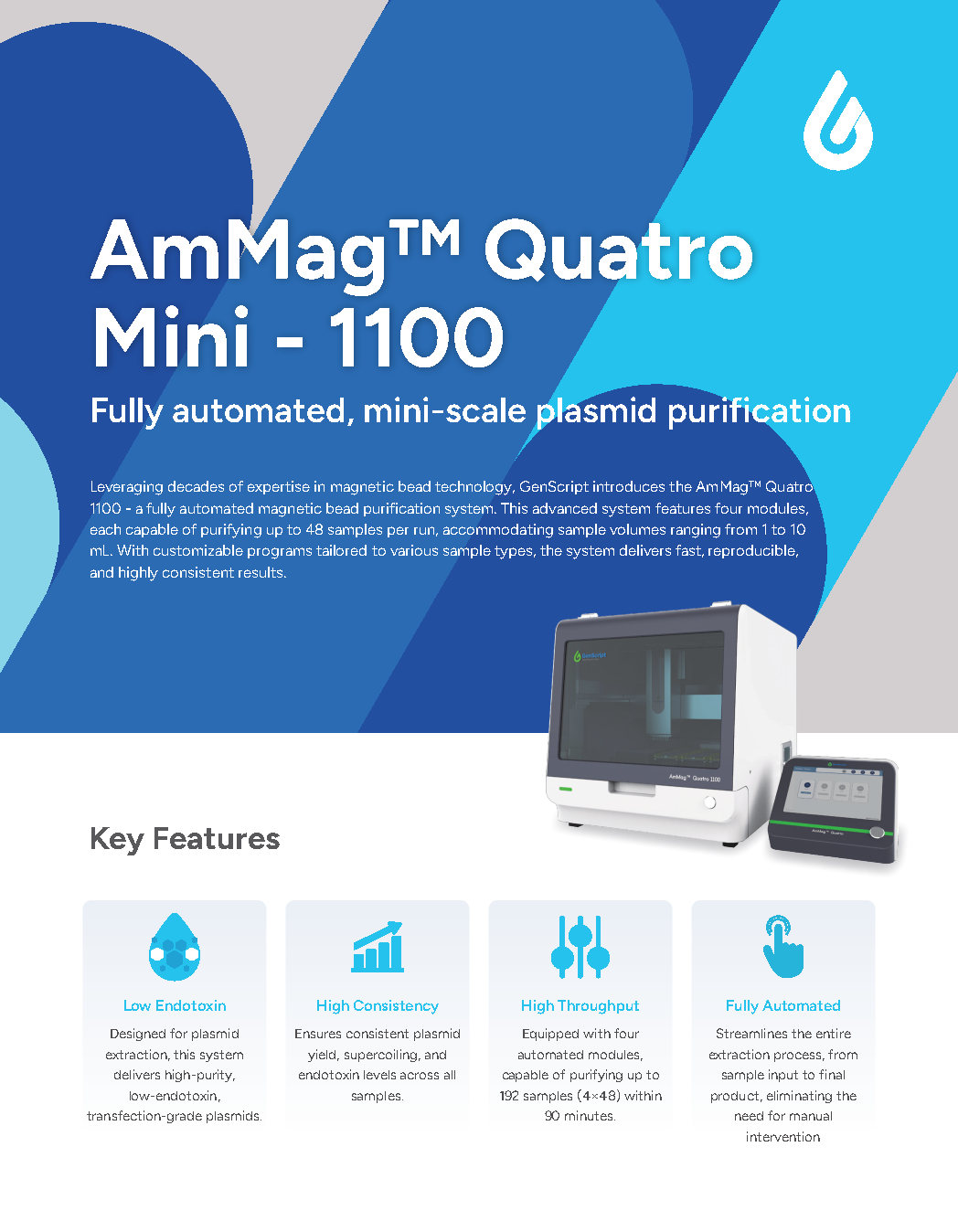 AmMag™ Quatro Mini - 1100

Fully automated, mini-scale plasmid purification

Leveraging decades of expertise in magnetic bead technology, GenScript introduces the AmMag™ Quatro 1100 - a fully automated magnetic bead purification system. This advanced system features four modules, each capable of purifying up to 48 samples per run, accommodating sample volumes ranging from 1 to 10 mL. With customizable programs tailored to various sample types, the system delivers fast, reproducible, and highly consistent results.

GenScript

AmMag™ Quatro 1100

AmMag™ Quatro

Key Features

Low Endotoxin
Designed for plasmid extraction, this system delivers high-purity, low-endotoxin, transfection-grade plasmids.

High Consistency
Ensures consistent plasmid yield, supercoiling, and endotoxin levels across all samples.

High Throughput
Equipped with four automated modules, capable of purifying up to 192 samples (4×48) within 90 minutes.

Fully Automated
Streamlines the entire extraction process, from sample input to final product, eliminating the need for manual intervention